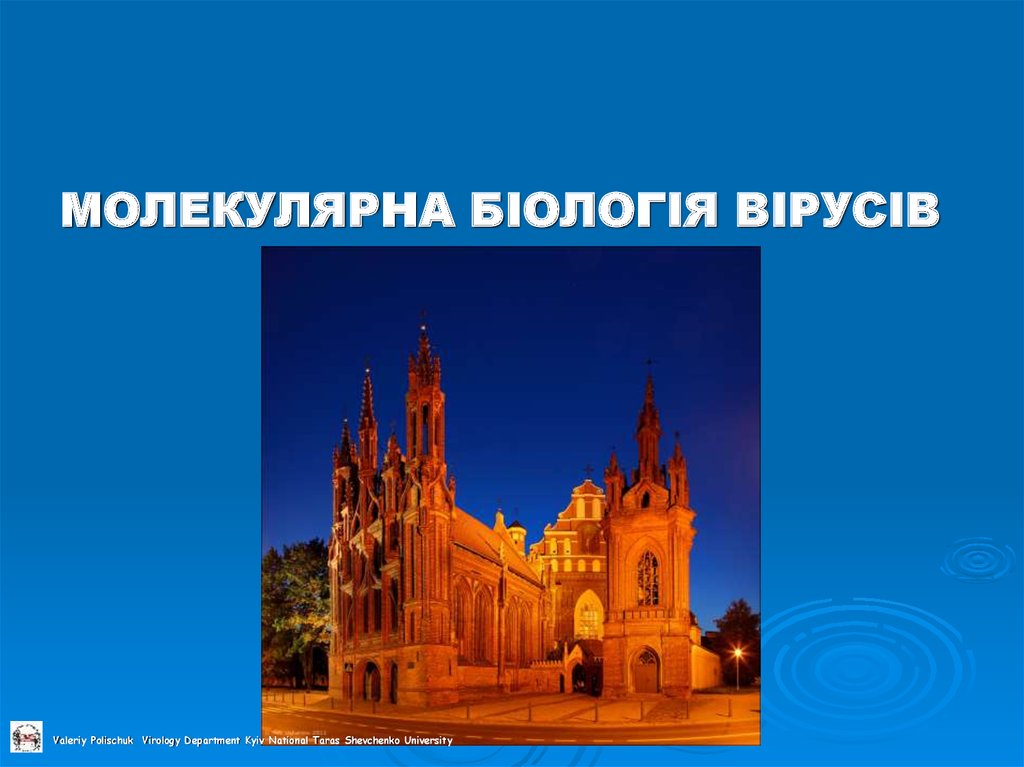 МОЛЕКУЛЯРНА БІОЛОГІЯ ВІРУСІВ

Valeriy Polischuk Virology Department Kyiv National Taras Shevchenko University